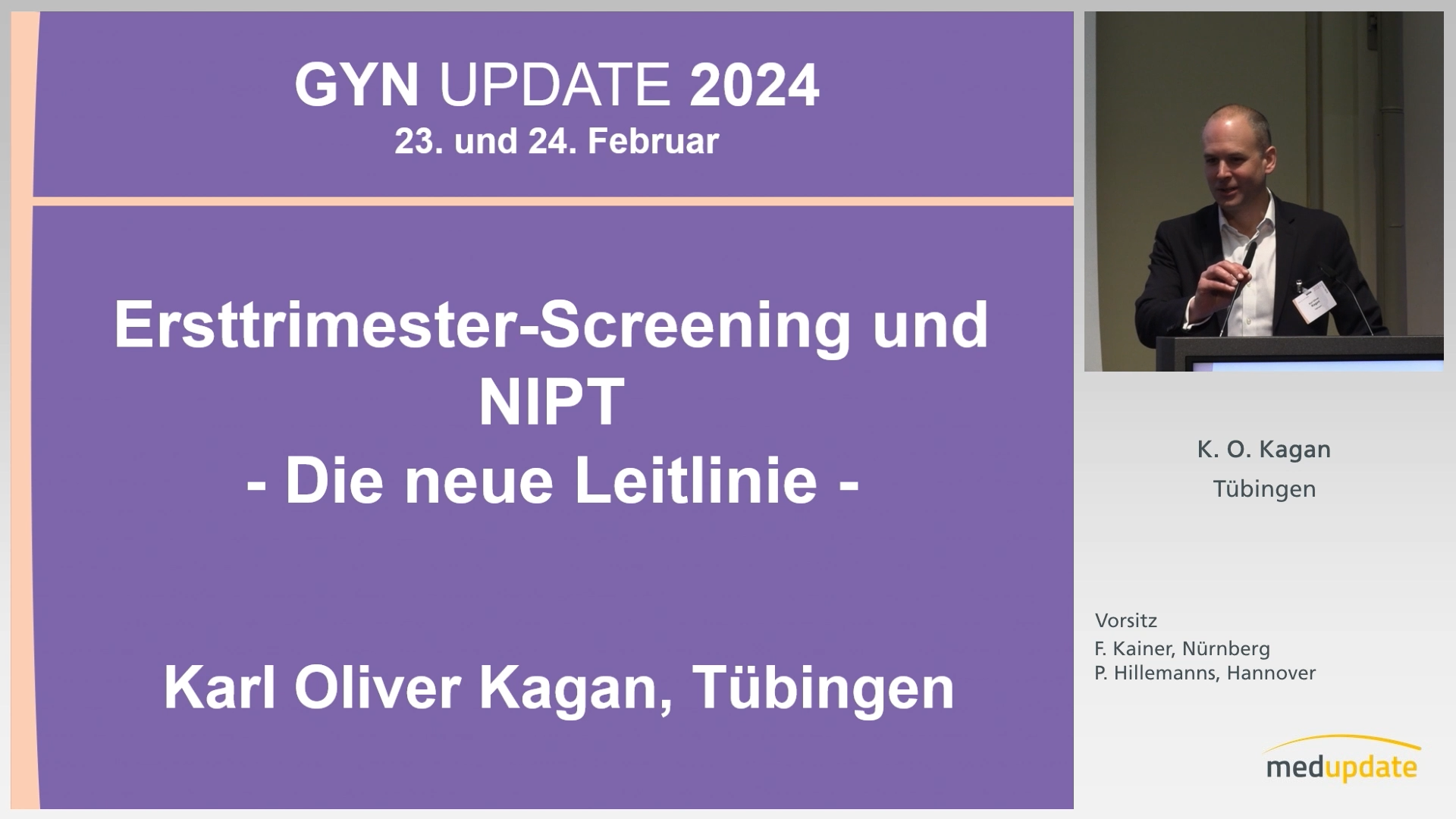 GYN UPDATE 2024
23. und 24. Februar

Ersttrimester-Screening und NIPT
- Die neue Leitlinie -

Karl Oliver Kagan, Tübingen

K. O. Kagan
Tübingen

Vorsitz
F. Kainer, Nürnberg
P. Hillemanns, Hannover

medupdate